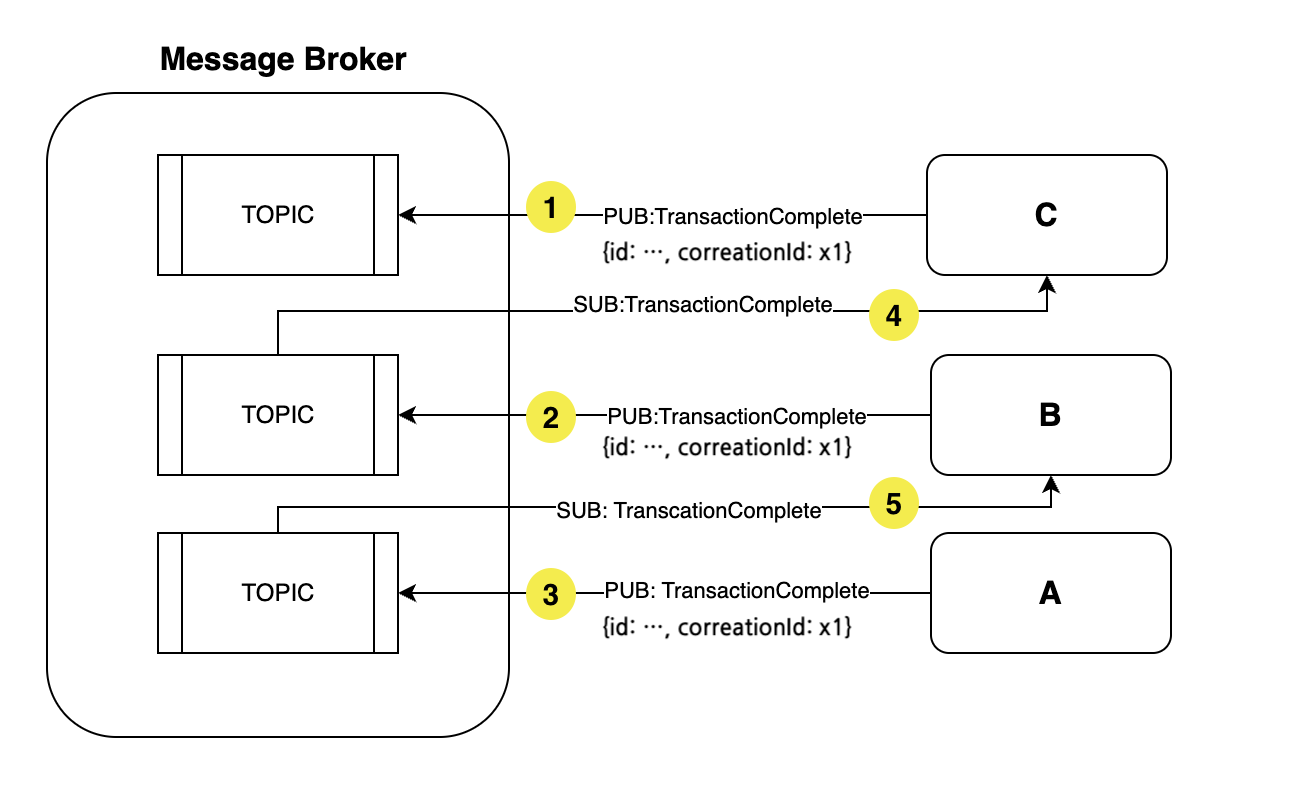 Message Broker

TOPIC

1 PUB:TransactionComplete {id: ···, correationId: x1}

C

SUB:TransactionComplete 4

TOPIC

2 PUB:TransactionComplete {id: ···, correationId: x1}

B

SUB: TranscationComplete 5

TOPIC

3 PUB: TransactionComplete {id: ···, correationId: x1}

A